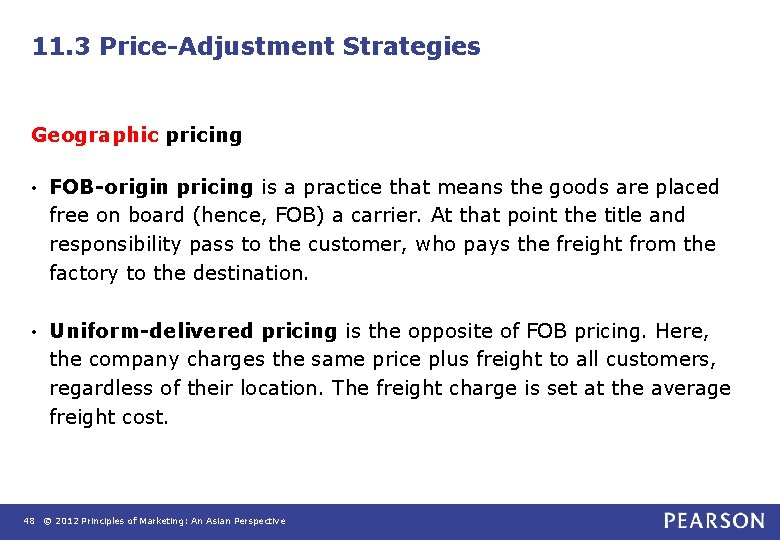 11.3 Price-Adjustment Strategies

Geographic pricing

• FOB-origin pricing is a practice that means the goods are placed free on board (hence, FOB) a carrier. At that point the title and responsibility pass to the customer, who pays the freight from the factory to the destination.

• Uniform-delivered pricing is the opposite of FOB pricing. Here, the company charges the same price plus freight to all customers, regardless of their location. The freight charge is set at the average freight cost.

48 © 2012 Principles of Marketing: An Asian Perspective

PEARSON